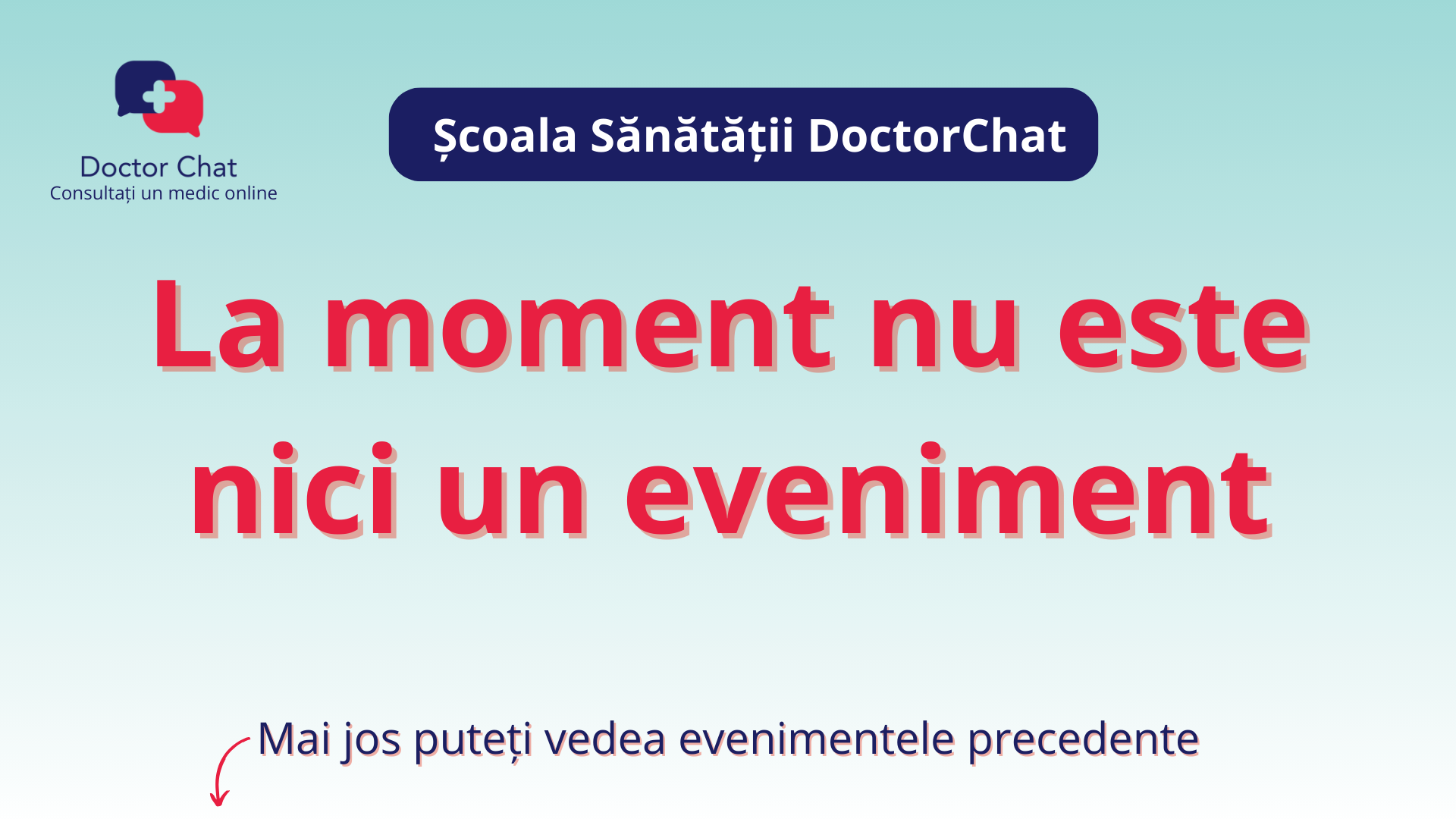 Doctor Chat
Consultați un medic online

Școala Sănătății DoctorChat

La moment nu este nici un eveniment

Mai jos puteți vedea evenimentele precedente